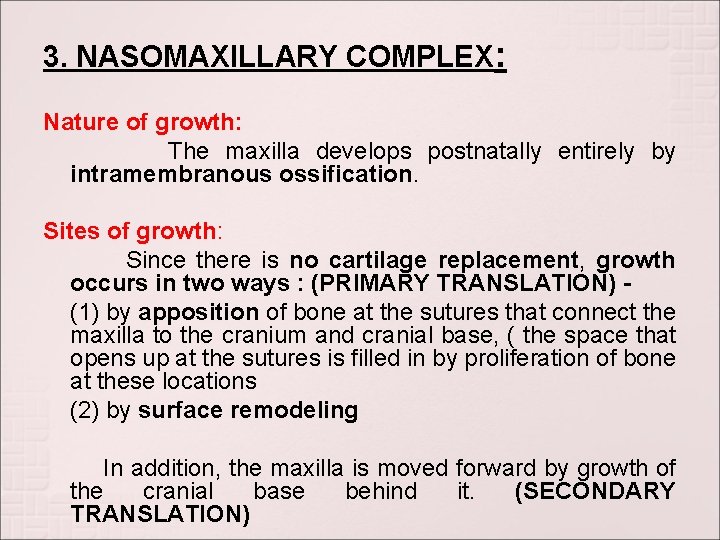 3. NASOMAXILLARY COMPLEX:

Nature of growth:

The maxilla develops postnatally entirely by intramembranous ossification.

Sites of growth:

Since there is no cartilage replacement, growth occurs in two ways : (PRIMARY TRANSLATION) -

(1) by apposition of bone at the sutures that connect the maxilla to the cranium and cranial base, ( the space that opens up at the sutures is filled in by proliferation of bone at these locations

(2) by surface remodeling

In addition, the maxilla is moved forward by growth of the cranial base behind it. (SECONDARY TRANSLATION)